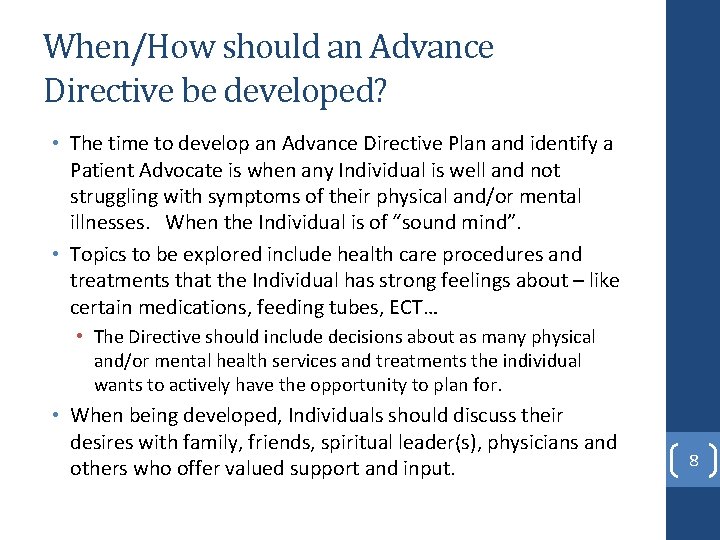 When/How should an Advance Directive be developed?

• The time to develop an Advance Directive Plan and identify a Patient Advocate is when any Individual is well and not struggling with symptoms of their physical and/or mental illnesses. When the Individual is of “sound mind”.

• Topics to be explored include health care procedures and treatments that the Individual has strong feelings about – like certain medications, feeding tubes, ECT…

• The Directive should include decisions about as many physical and/or mental health services and treatments the individual wants to actively have the opportunity to plan for.

• When being developed, Individuals should discuss their desires with family, friends, spiritual leader(s), physicians and others who offer valued support and input.

8